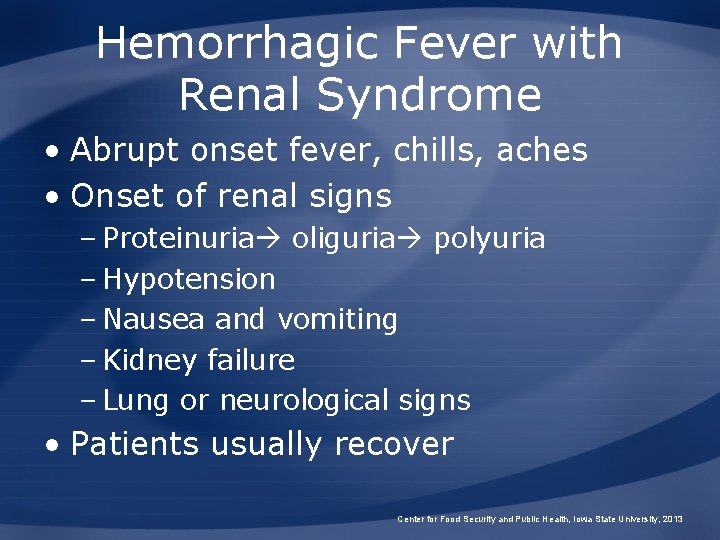 Hemorrhagic Fever with Renal Syndrome

• Abrupt onset fever, chills, aches
• Onset of renal signs
– Proteinuria→ oliguria→ polyuria
– Hypotension
– Nausea and vomiting
– Kidney failure
– Lung or neurological signs
• Patients usually recover

Center for Food Security and Public Health, Iowa State University, 2013